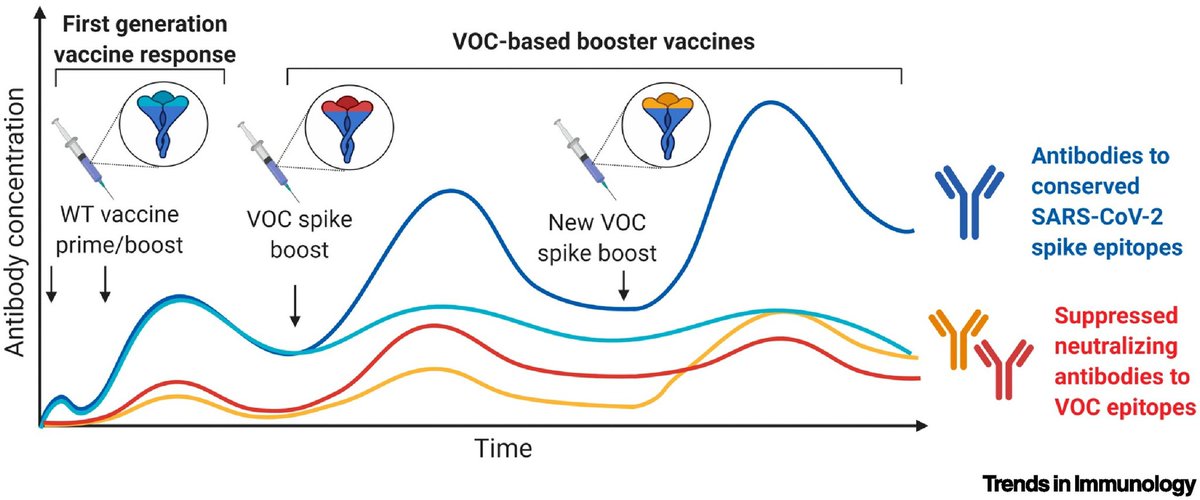 First generation vaccine response

VOC-based booster vaccines

Antibody concentration

WT vaccine prime/boost

VOC spike boost

New VOC spike boost

Antibodies to conserved SARS-CoV-2 spike epitopes

Suppressed neutralizing antibodies to VOC epitopes

Time

Trends in Immunology